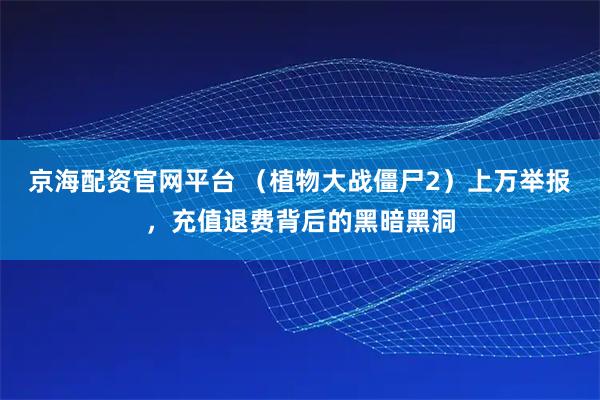 京海配资官网平台 （植物大战僵尸2）上万举报，充值退费背后的黑暗黑洞